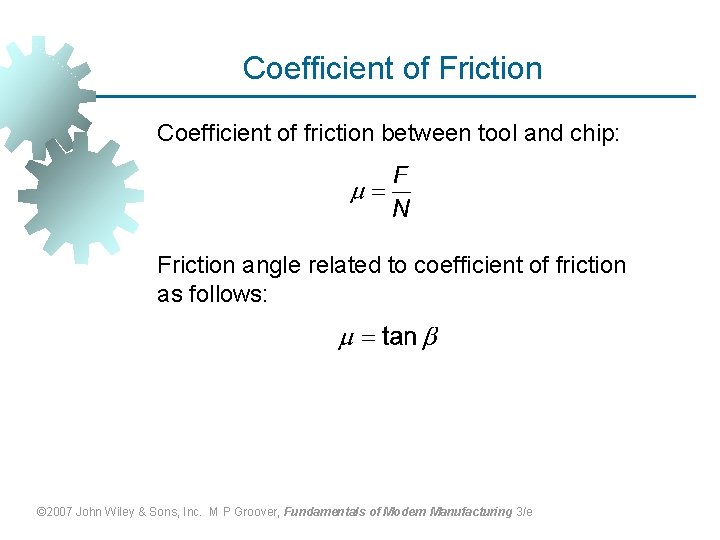 Coefficient of Friction

Coefficient of friction between tool and chip:

$\mu = \frac{F}{N}$

Friction angle related to coefficient of friction as follows:

$\mu = \tan \beta$

©2007 John Wiley & Sons, Inc. M P Groover, Fundamentals of Modern Manufacturing 3/e